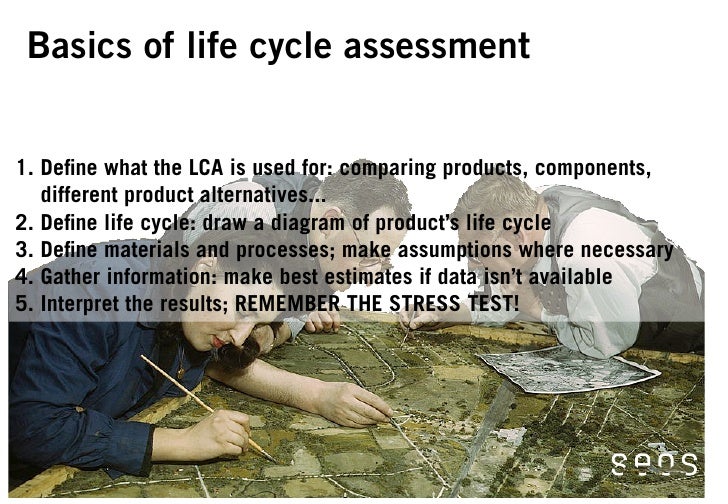 Basics of life cycle assessment

1. Define what the LCA is used for: comparing products, components, different product alternatives...
2. Define life cycle: draw a diagram of product's life cycle
3. Define materials and processes; make assumptions where necessary
4. Gather information: make best estimates if data isn't available
5. Interpret the results; REMEMBER THE STRESS TEST!

seos